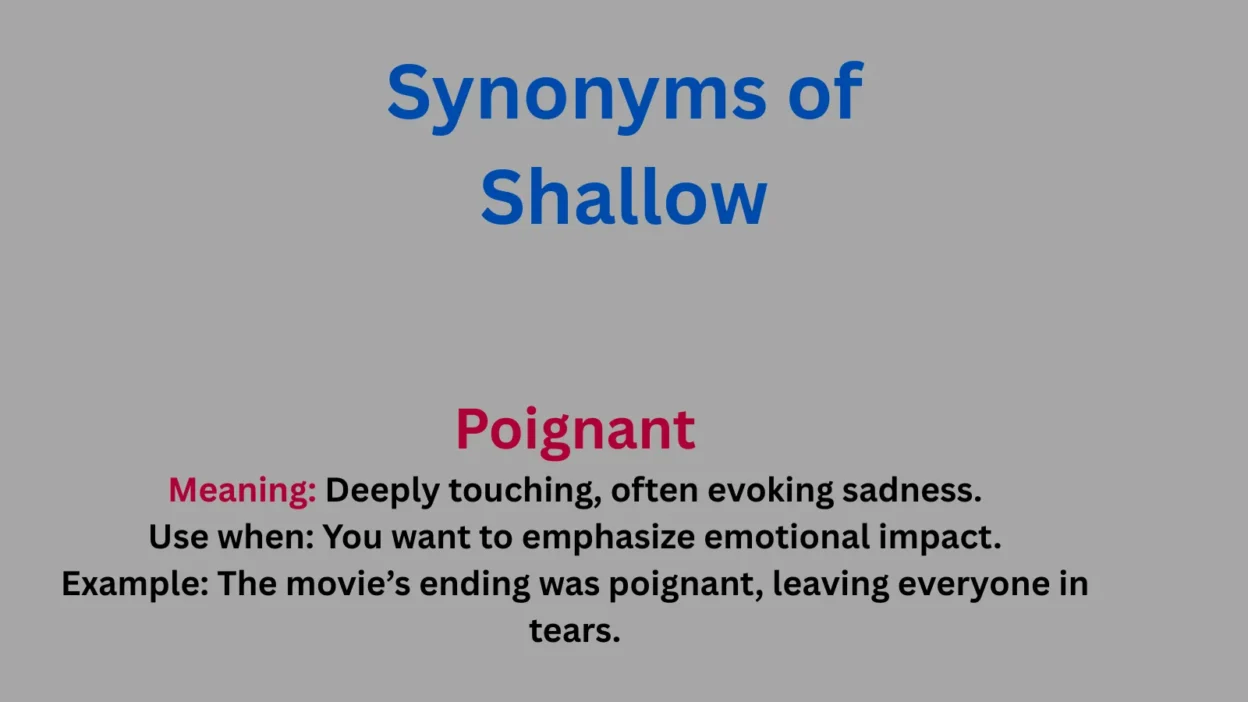 Synonyms of Shallow

Poignant

Meaning: Deeply touching, often evoking sadness.
Use when: You want to emphasize emotional impact.
Example: The movie’s ending was poignant, leaving everyone in tears.